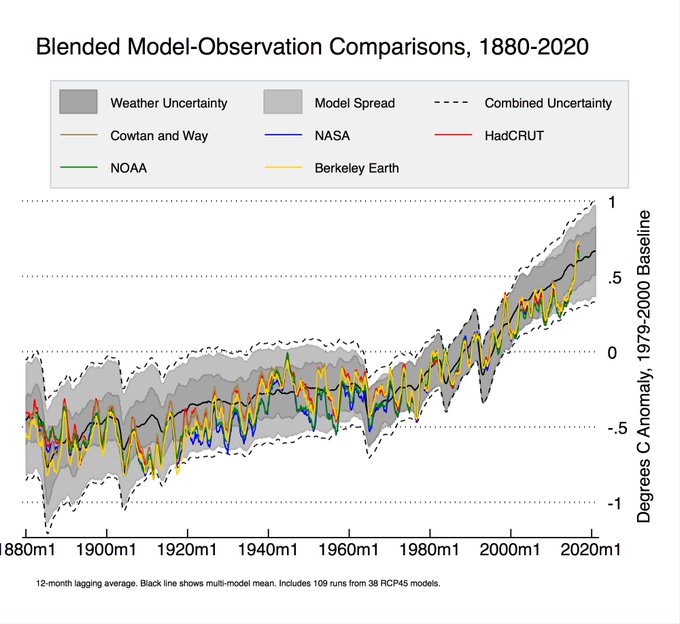 Blended Model-Observation Comparisons, 1880-2020

Weather Uncertainty
Model Spread
Combined Uncertainty
Cowtan and Way
NASA
HadCRUT
NOAA
Berkeley Earth

1
.5
0
-.5
-1

Degrees C Anomaly, 1979-2000 Baseline

1880m1
1900m1
1920m1
1940m1
1960m1
1980m1
2000m1
2020m1

12-month lagging average. Black line shows multi-model mean. Includes 109 runs from 38 RCP45 models.